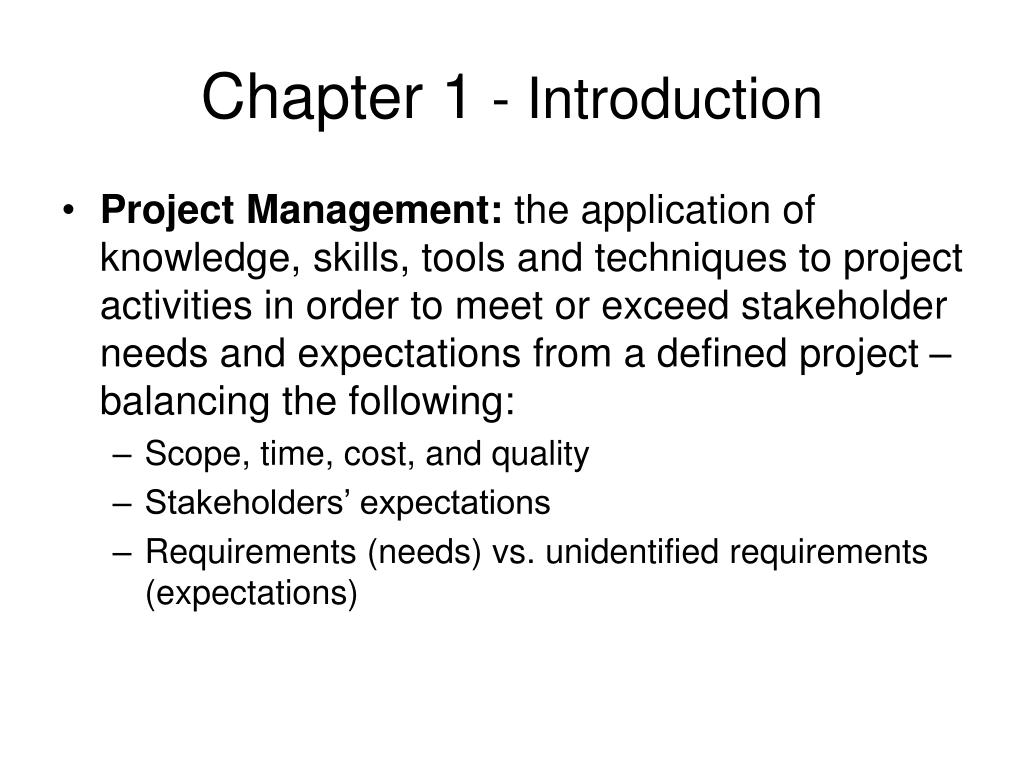 Chapter 1 - Introduction

• Project Management: the application of knowledge, skills, tools and techniques to project activities in order to meet or exceed stakeholder needs and expectations from a defined project – balancing the following:

– Scope, time, cost, and quality
– Stakeholders’ expectations
– Requirements (needs) vs. unidentified requirements (expectations)